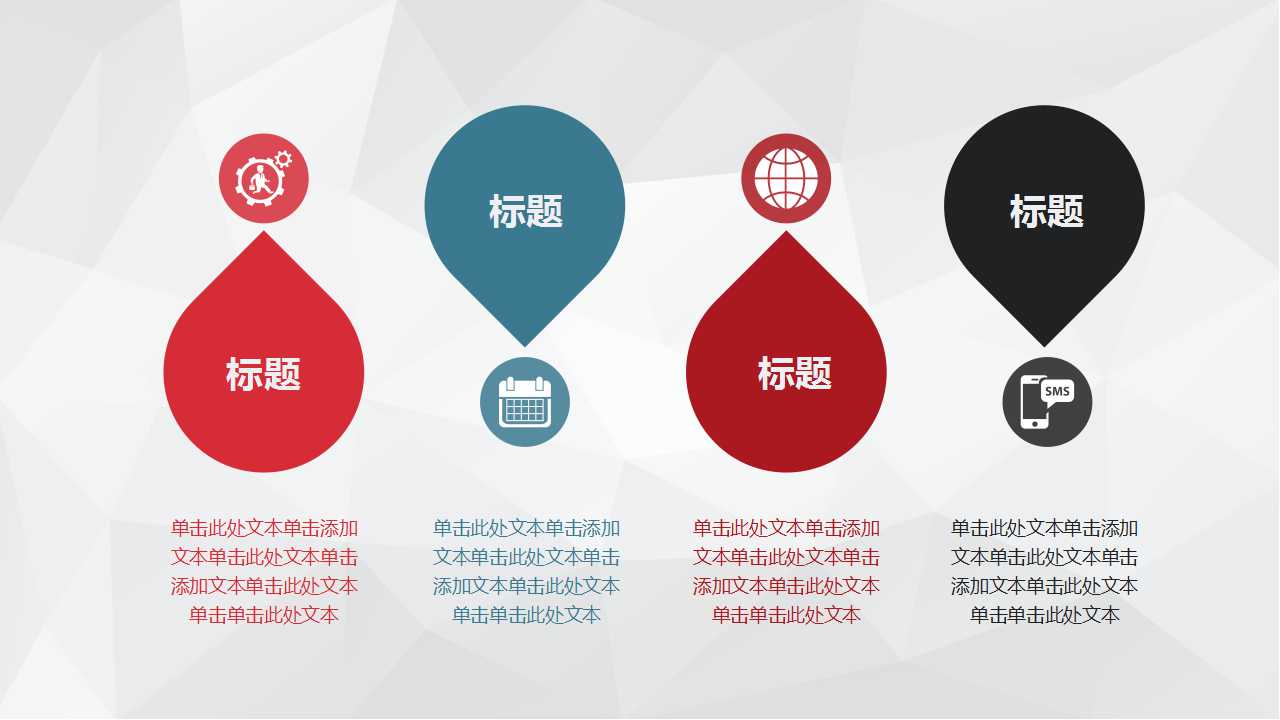 标题

单击此处文本单击添加文本单击此处文本单击添加文本单击此处文本单击单击此处文本

标题

单击此处文本单击添加文本单击此处文本单击添加文本单击此处文本单击单击此处文本

标题

单击此处文本单击添加文本单击此处文本单击添加文本单击此处文本单击单击此处文本

标题

SMS

单击此处文本单击添加文本单击此处文本单击添加文本单击此处文本单击单击此处文本